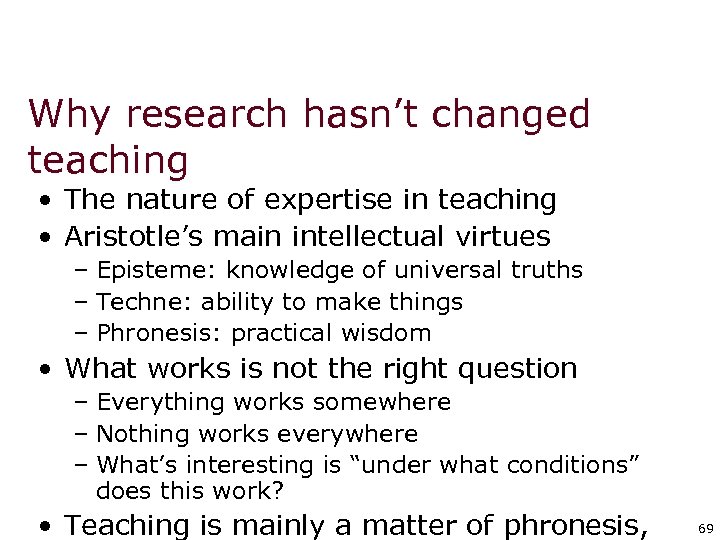 Why research hasn’t changed teaching

• The nature of expertise in teaching
• Aristotle’s main intellectual virtues
  – Episteme: knowledge of universal truths
  – Techne: ability to make things
  – Phronesis: practical wisdom
• What works is not the right question
  – Everything works somewhere
  – Nothing works everywhere
  – What’s interesting is “under what conditions” does this work?
• Teaching is mainly a matter of phronesis,

69